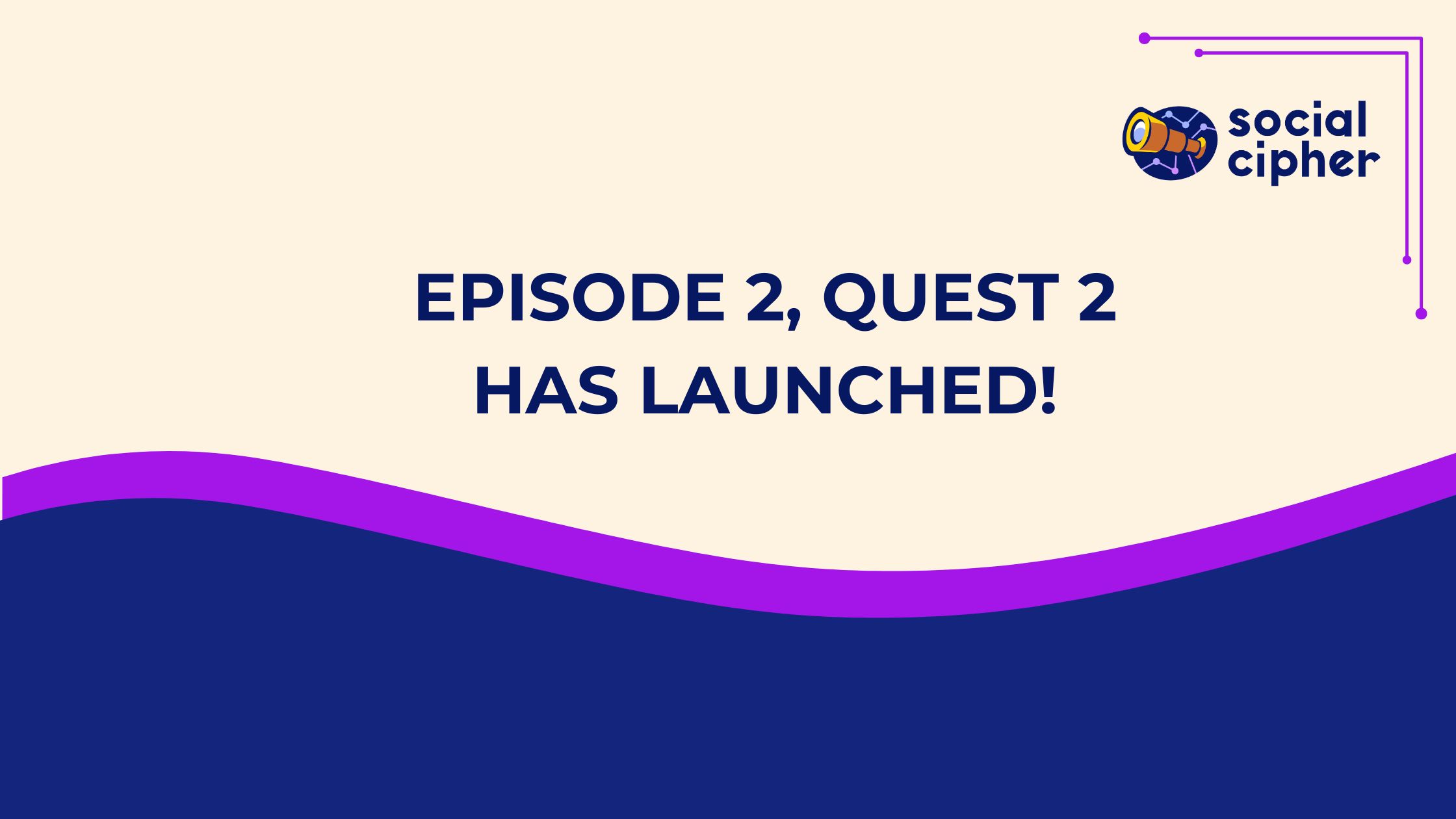 social cipher

EPISODE 2, QUEST 2 HAS LAUNCHED!